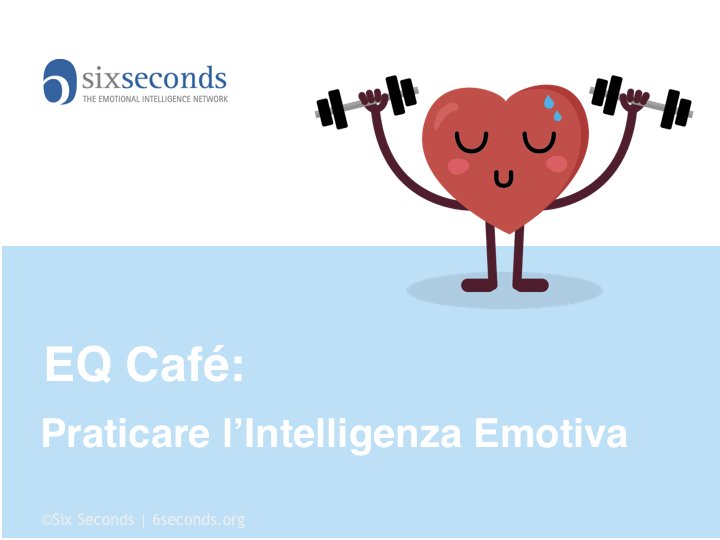 sixseconds
THE EMOTIONAL INTELLIGENCE NETWORK

EQ Café:

Praticare l'Intelligenza Emotiva

©Six Seconds | 6seconds.org